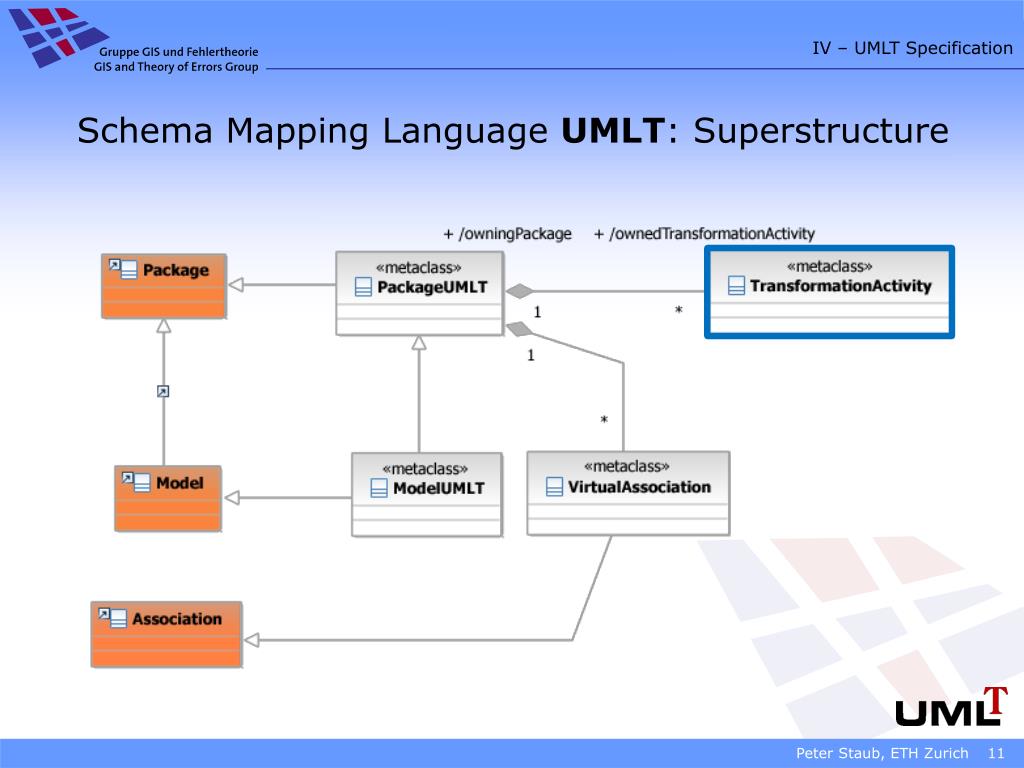 Gruppe GIS und Fehlertheorie
GIS and Theory of Errors Group

IV – UMLT Specification

Schema Mapping Language **UMLT**: Superstructure

+ /owningPackage + /ownedTransformationActivity

Package

«metaclass»
PackageUMLT

1

*

«metaclass»
TransformationActivity

1

*

Model

«metaclass»
ModelUMLT

«metaclass»
VirtualAssociation

Association

UMLT

Peter Staub, ETH Zurich 11